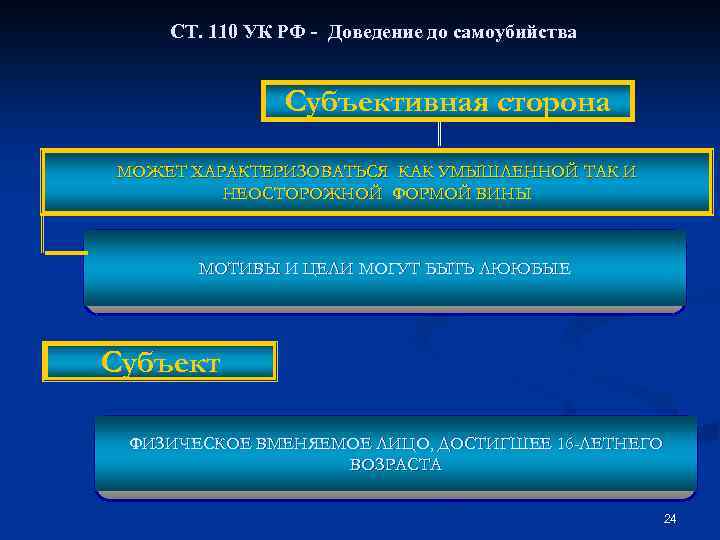 СТ. 110 УК РФ - Доведение до самоубийства

Субъективная сторона

МОЖЕТ ХАРАКТЕРИЗОВАТЬСЯ КАК УМЫШЛЕННОЙ ТАК И НЕОСТОРОЖНОЙ ФОРМОЙ ВИНЫ

МОТИВЫ И ЦЕЛИ МОГУТ БЫТЬ ЛЮЮБЫЕ

Субъект

ФИЗИЧЕСКОЕ ВМЕНЯЕМОЕ ЛИЦО, ДОСТИГШЕЕ 16-ЛЕТНЕГО ВОЗРАСТА

24